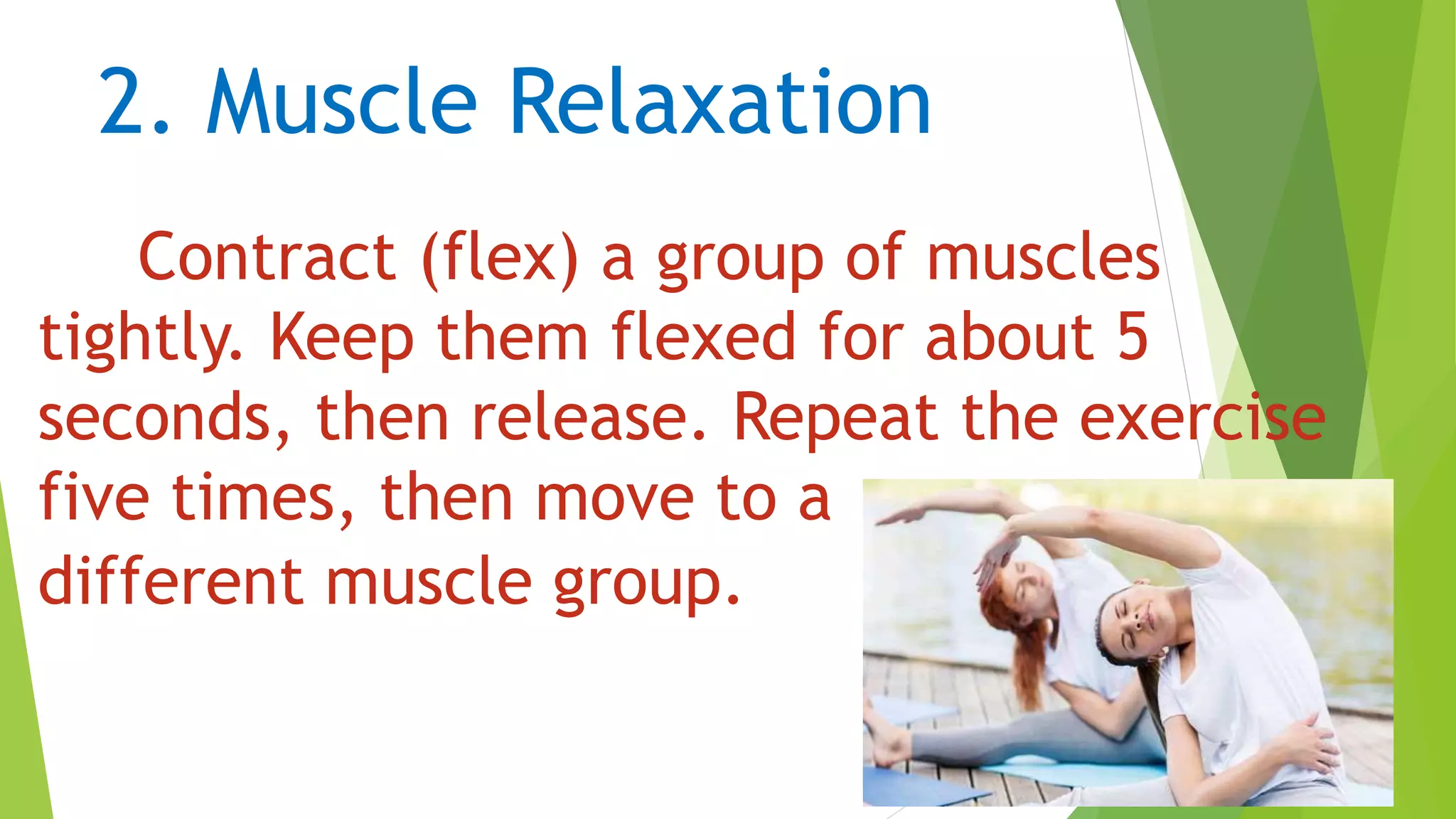 2. Muscle Relaxation

Contract (flex) a group of muscles tightly. Keep them flexed for about 5 seconds, then release. Repeat the exercise five times, then move to a different muscle group.